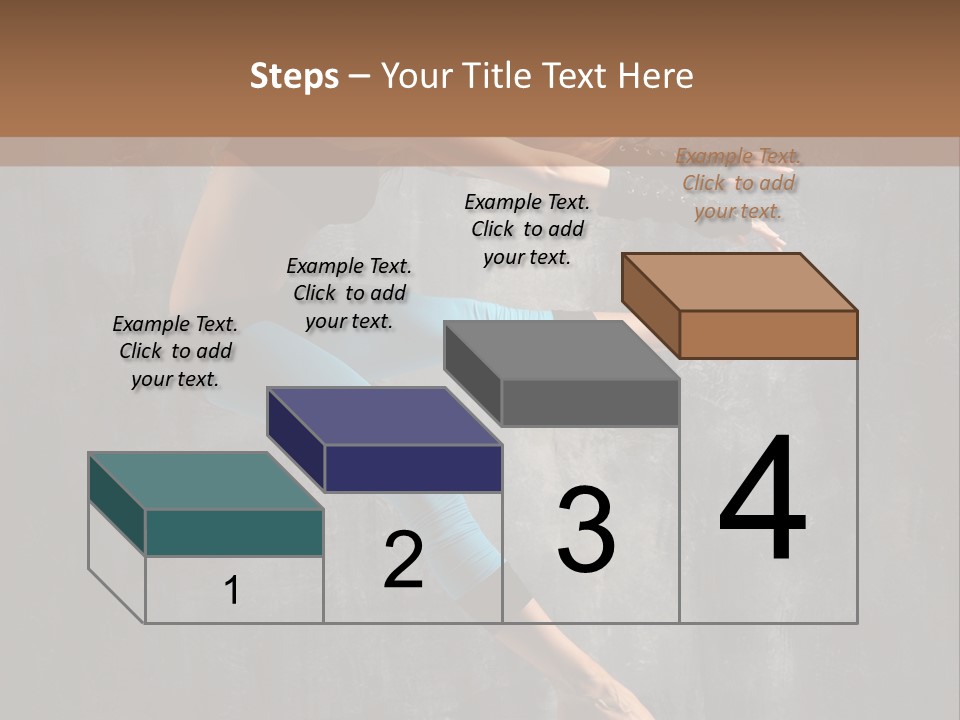 Steps – Your Title Text Here

Example Text. Click to add your text.

Example Text. Click to add your text.

Example Text. Click to add your text.

Example Text. Click to add your text.

1

2

3

4